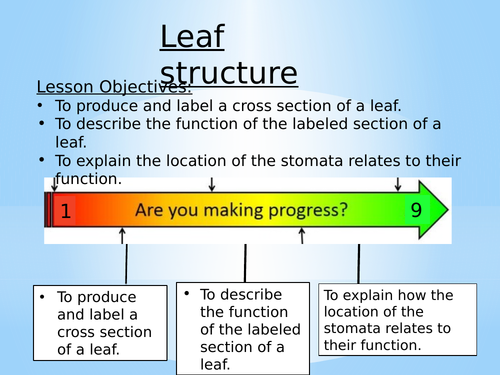 Leaf structure

Lesson Objectives:
• To produce and label a cross section of a leaf.
• To describe the function of the labeled section of a leaf.
• To explain the location of the stomata relates to their function.

1 Are you making progress? 9

• To produce and label a cross section of a leaf.

• To describe the function of the labeled section of a leaf.

To explain how the location of the stomata relates to their function.